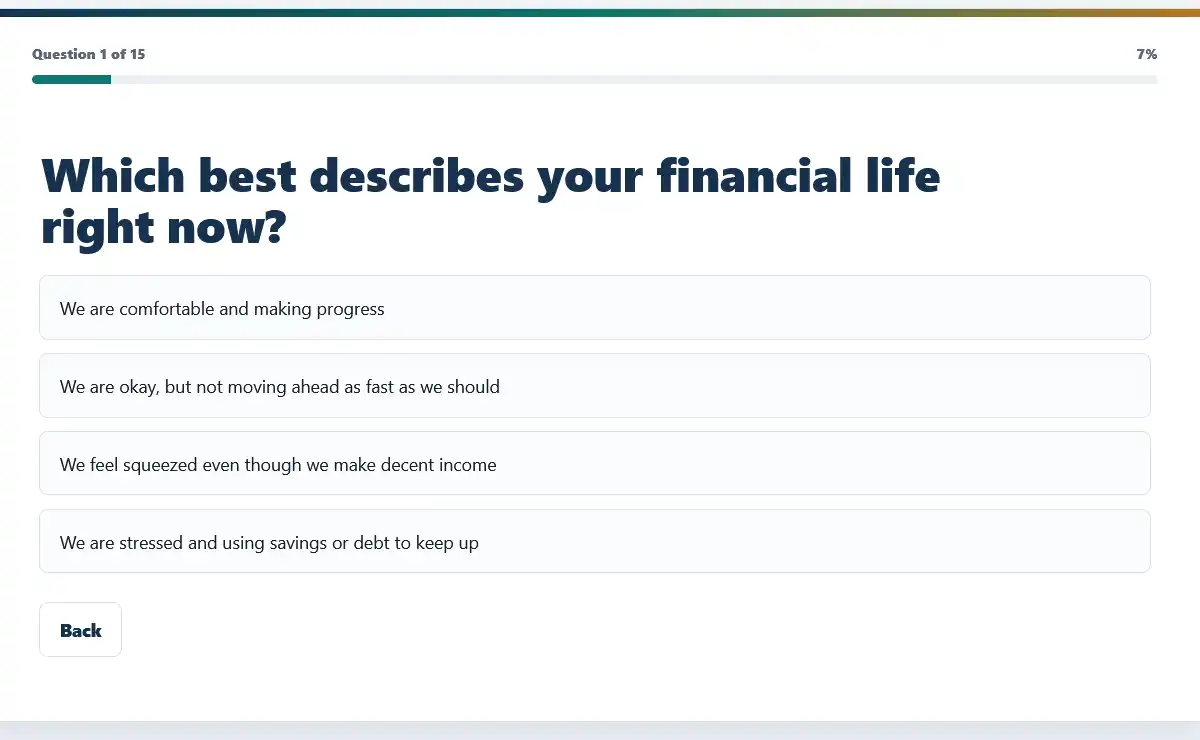 Question 1 of 15

7%

Which best describes your financial life right now?

We are comfortable and making progress

We are okay, but not moving ahead as fast as we should

We feel squeezed even though we make decent income

We are stressed and using savings or debt to keep up

Back